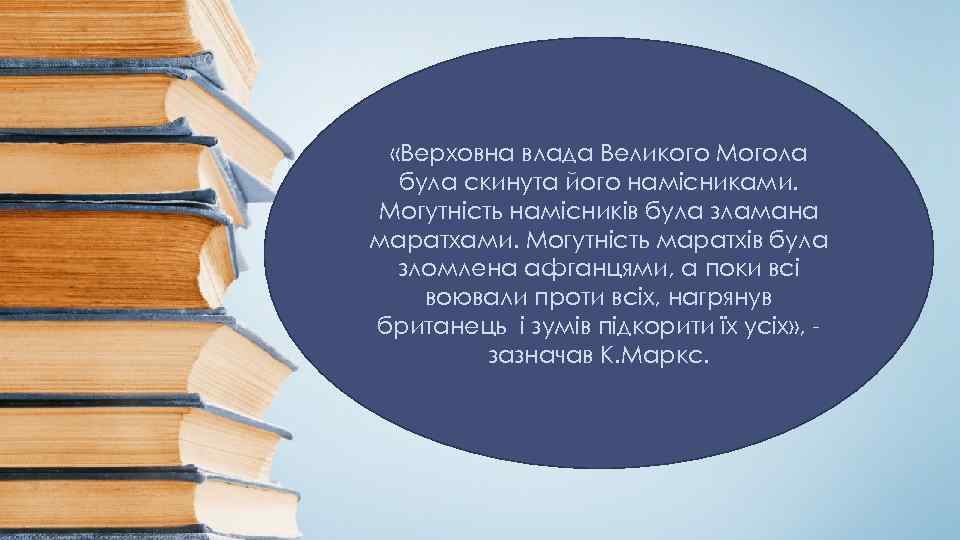 «Верховна влада Великого Могола була скинута його намісниками. Могутність намісників була зламана маратхами. Могутність маратхів була зломлена афганцями, а поки всі воювали проти всіх, нагрянув британець і зумів підкорити їх усіх», - зазначав К.Маркс.